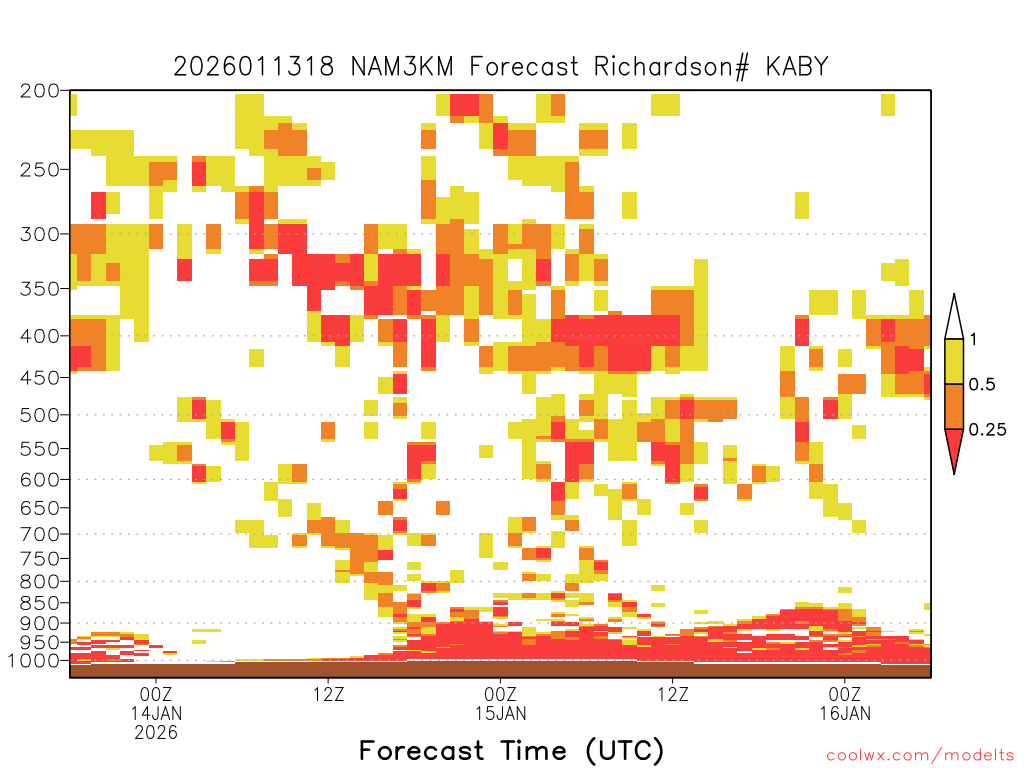 2026011318 NAM3KM Forecast Richardson# KABY

200
250
300
350
400
450
500
550
600
650
700
750
800
850
900
950
1000

1
0.5
0.25

00Z
14JAN
2026
12Z
00Z
15JAN
12Z
00Z
16JAN

Forecast Time (UTC)

coolwx.com/modelts